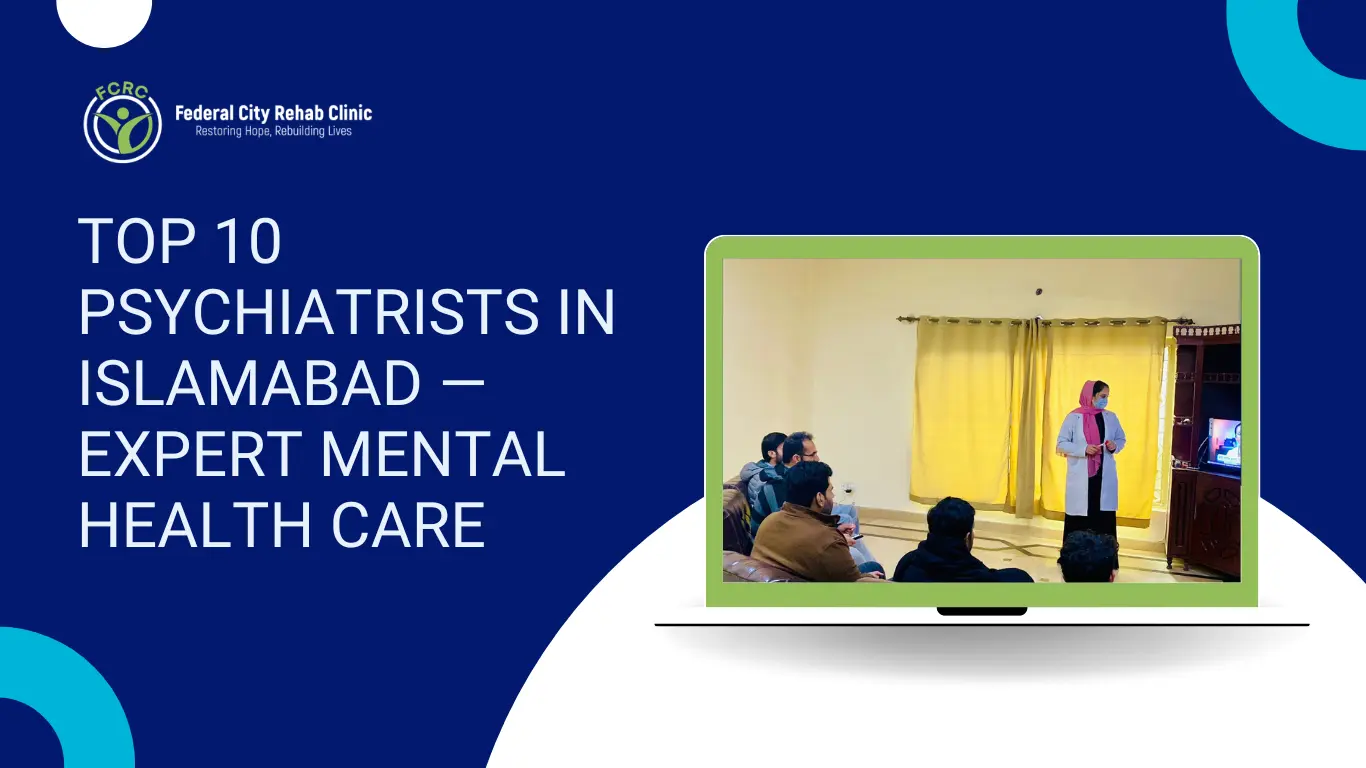 FCRC
Federal City Rehab Clinic
Restoring Hope, Rebuilding Lives

TOP 10 PSYCHIATRISTS IN ISLAMABAD — EXPERT MENTAL HEALTH CARE